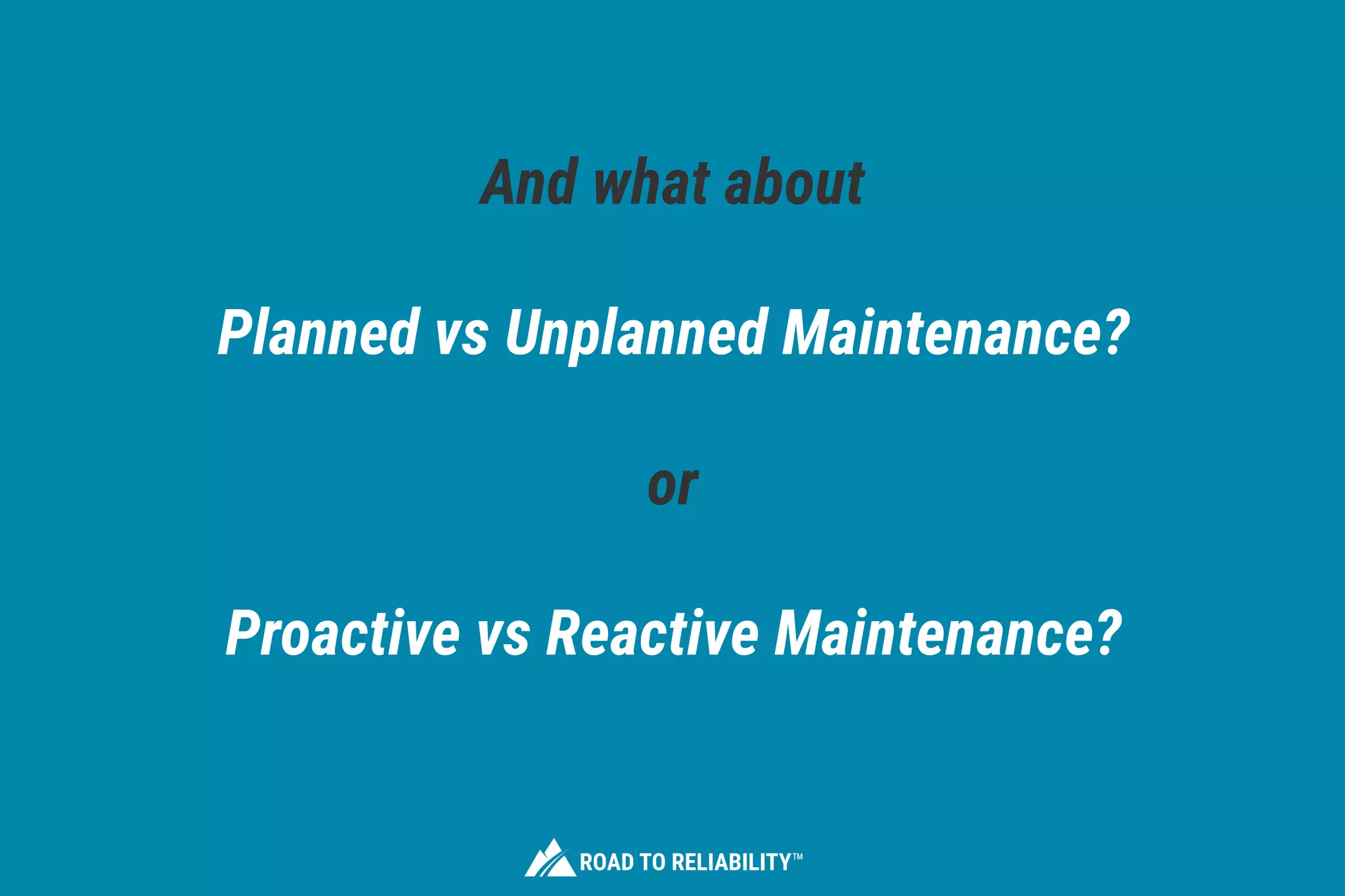 And what about

Planned vs Unplanned Maintenance?

or

Proactive vs Reactive Maintenance?

ROAD TO RELIABILITY™